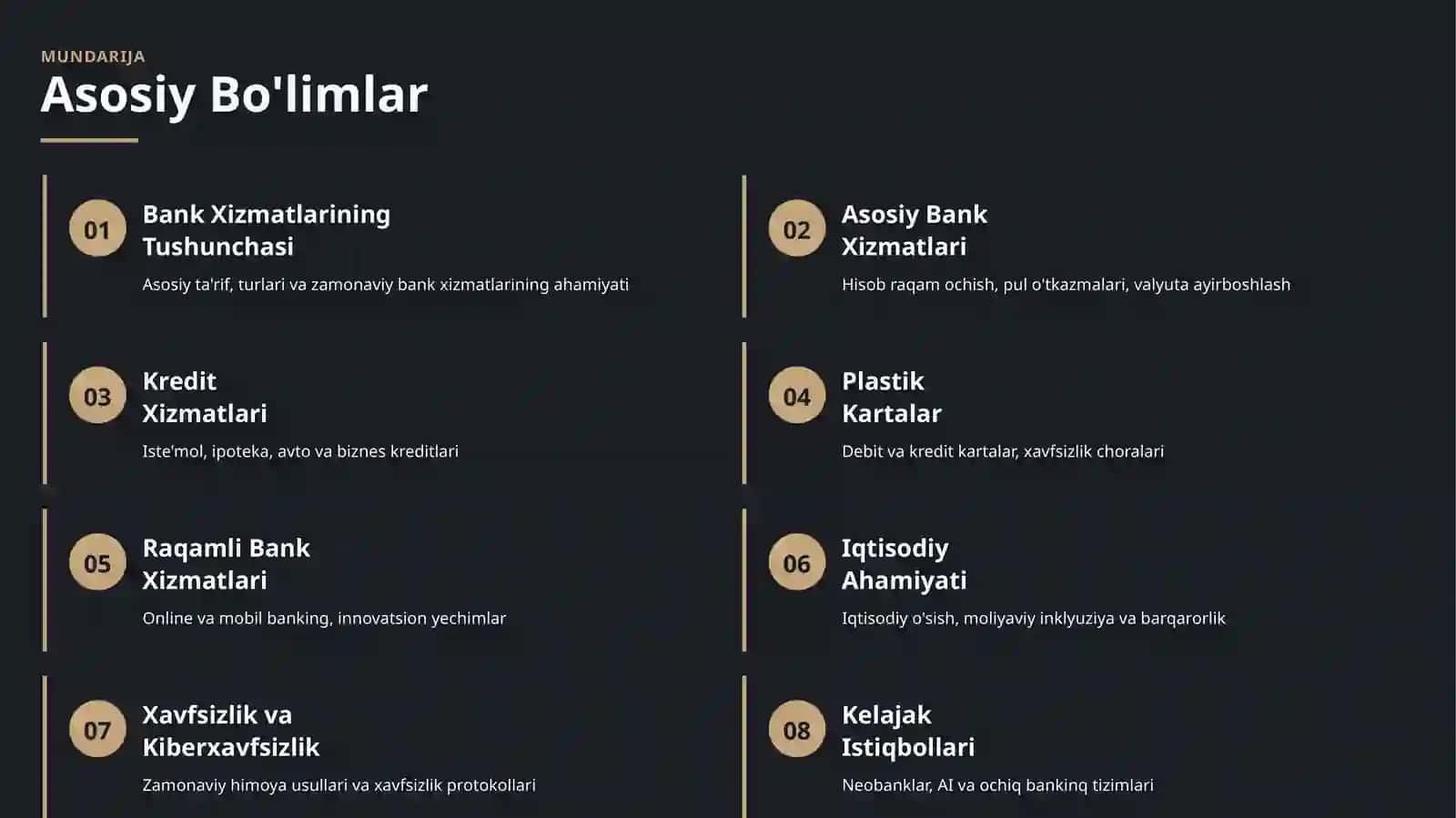 MUNDARIJA

Asosiy Bo'limlar

01
Bank Xizmatlarining Tushunchasi
Asosiy ta'rif, turlari va zamonaviy bank xizmatlarining ahamiyati

02
Asosiy Bank Xizmatlari
Hisob raqam ochish, pul o'tkazmalari, valyuta ayirboshlash

03
Kredit Xizmatlari
Iste'mol, ipoteka, avto va biznes kreditlari

04
Plastik Kartalar
Debit va kredit kartalar, xavfsizlik choralari

05
Raqamli Bank Xizmatlari
Online va mobil banking, innovatsion yechimlar

06
Iqtisodiy Ahamiyati
Iqtisodiy o'sish, moliyaviy inklyuziya va barqarorlik

07
Xavfsizlik va Kiberxavfsizlik
Zamonaviy himoya usullari va xavfsizlik protokollari

08
Kelajak Istiqbollari
Neobanklar, AI va ochiq banking tizimlari